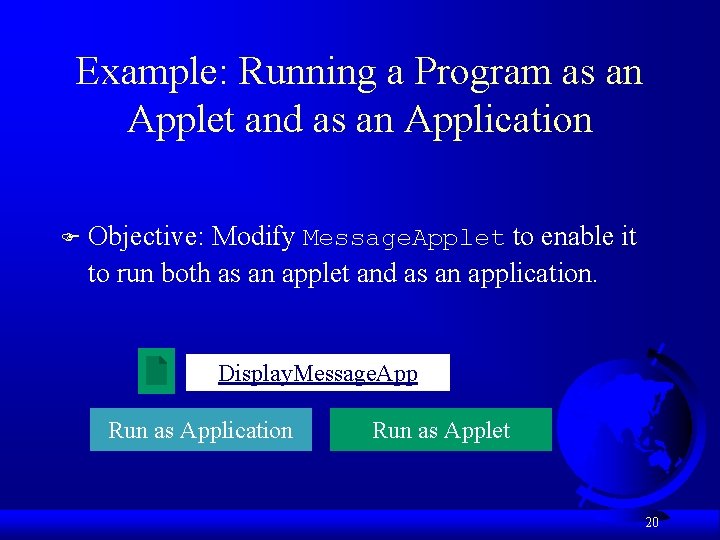 Example: Running a Program as an Applet and as an Application

Objective: Modify MessageApplet to enable it to run both as an applet and as an application.

DisplayMessageApp

Run as Application

Run as Applet

20